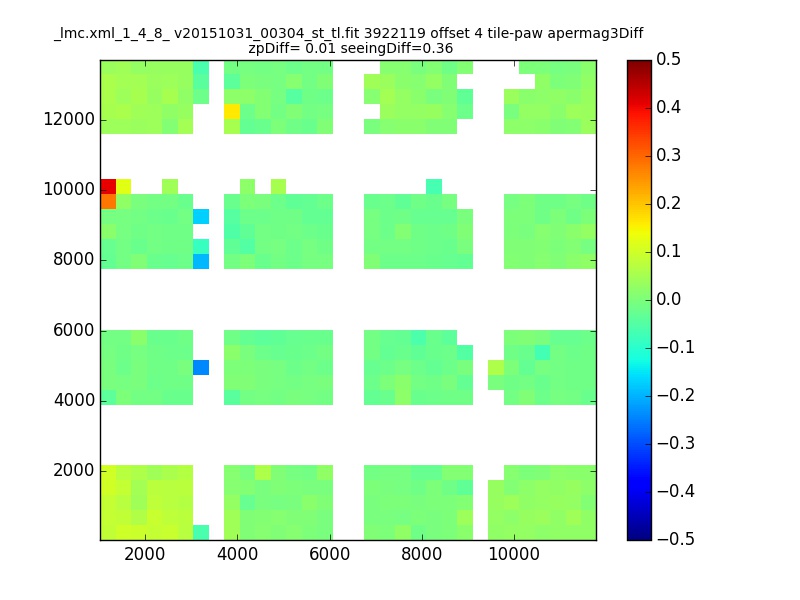 _lmc.xml_1_4_8_ v20151031_00304_st_tl.fit 3922119 offset 4 tile-paw apermag3Diff
zpDiff= 0.01 seeingDiff=0.36

12000
10000
8000
6000
4000
2000

2000
4000
6000
8000
10000

0.5
0.4
0.3
0.2
0.1
0.0
−0.1
−0.2
−0.3
−0.4
−0.5